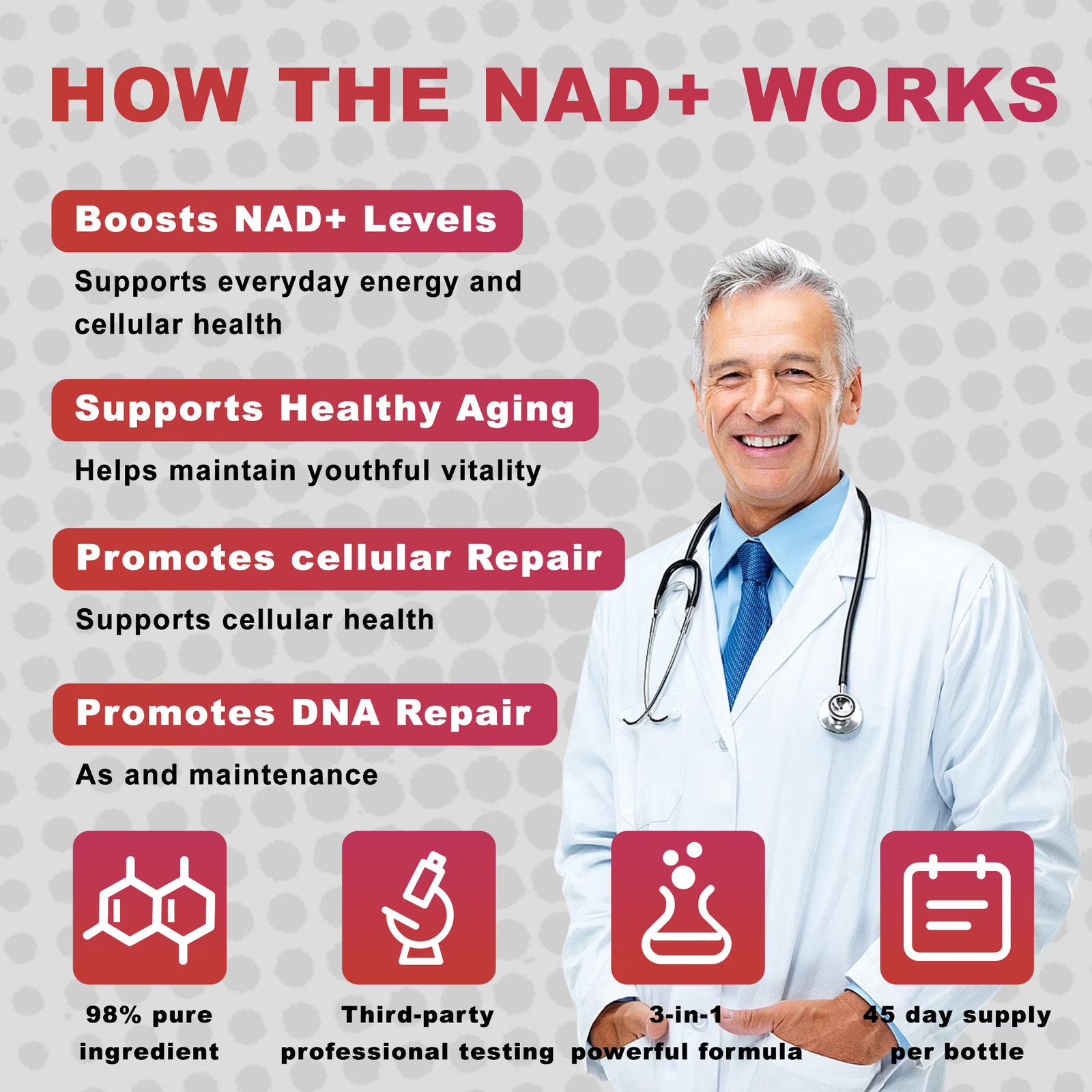 HOW THE NAD+ WORKS

Boosts NAD+ Levels

Supports everyday energy and cellular health

Supports Healthy Aging

Helps maintain youthful vitality

Promotes cellular Repair

Supports cellular health

Promotes DNA Repair

As and maintenance

98% pure ingredient

Third-party professional testing

3-in-1 powerful formula

45 day supply per bottle